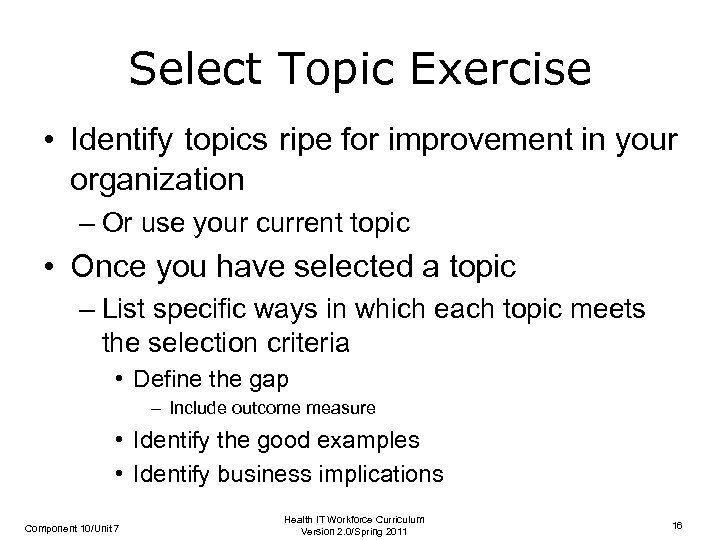 Select Topic Exercise

• Identify topics ripe for improvement in your organization
– Or use your current topic
• Once you have selected a topic
– List specific ways in which each topic meets the selection criteria
• Define the gap
– Include outcome measure
• Identify the good examples
• Identify business implications

Component 10/Unit 7

Health IT Workforce Curriculum
Version 2.0/Spring 2011

16